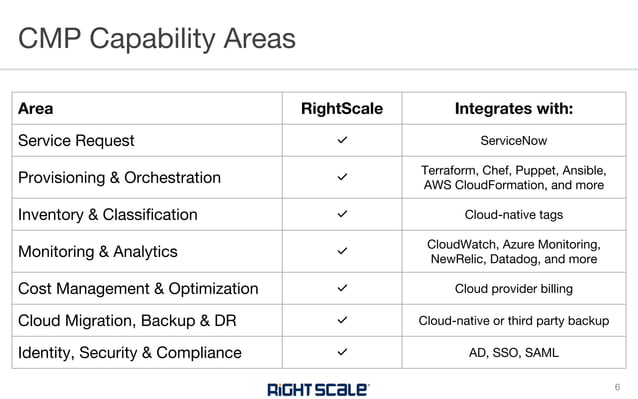 CMP Capability Areas

| Area | RightScale | Integrates with: |
|---|---|---|
| Service Request | ✓ | ServiceNow |
| Provisioning & Orchestration | ✓ | Terraform, Chef, Puppet, Ansible, AWS CloudFormation, and more |
| Inventory & Classification | ✓ | Cloud-native tags |
| Monitoring & Analytics | ✓ | CloudWatch, Azure Monitoring, NewRelic, Datadog, and more |
| Cost Management & Optimization | ✓ | Cloud provider billing |
| Cloud Migration, Backup & DR | ✓ | Cloud-native or third party backup |
| Identity, Security & Compliance | ✓ | AD, SSO, SAML |

RIGHTSCALE

6